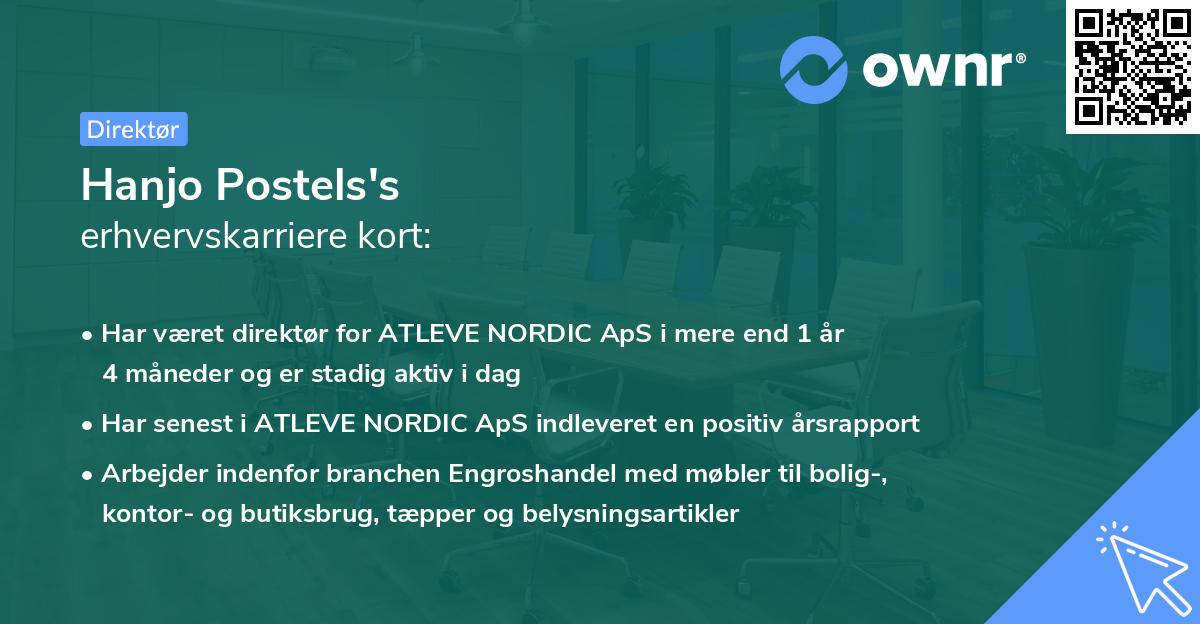 ownr®

Direktør

Hanjo Postels's
erhvervskarriere kort:

• Har været direktør for ATLEVE NORDIC ApS i mere end 1 år 4 måneder og er stadig aktiv i dag

• Har senest i ATLEVE NORDIC ApS indleveret en positiv årsrapport

• Arbejder indenfor branchen Engroshandel med møbler til bolig-, kontor- og butiksbrug, tæpper og belysningsartikler